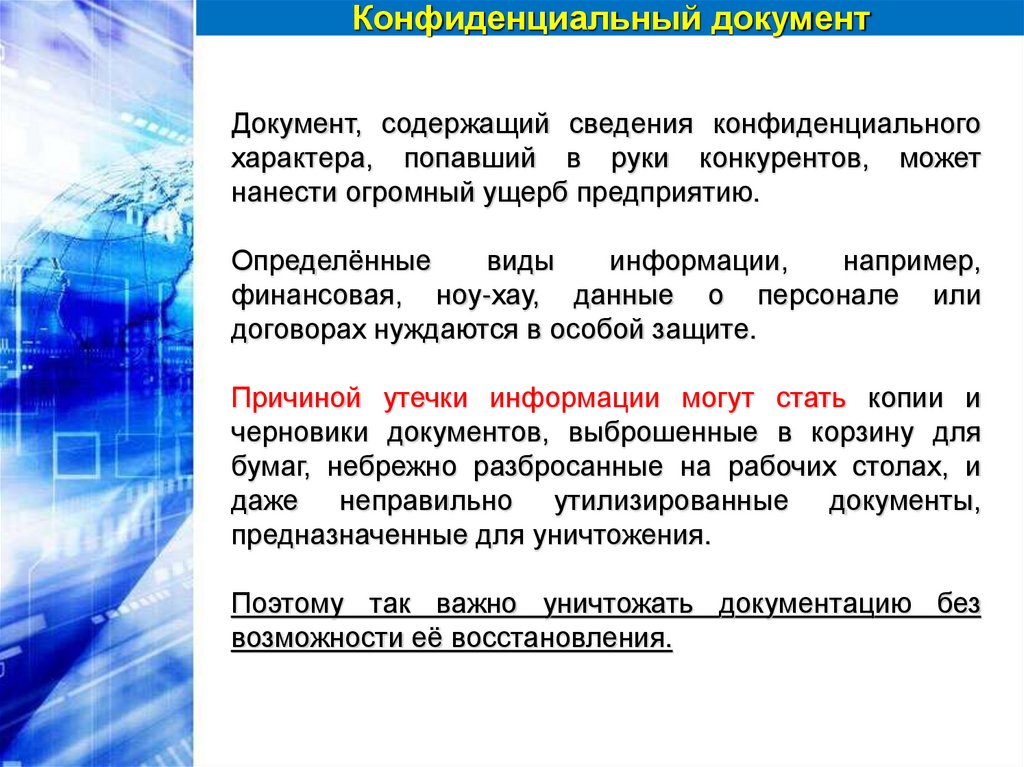 Конфиденциальный документ

Документ, содержащий сведения конфиденциального характера, попавший в руки конкурентов, может нанести огромный ущерб предприятию.

Определённые виды информации, например, финансовая, ноу-хау, данные о персонале или договорах нуждаются в особой защите.

Причиной утечки информации могут стать копии и черновики документов, выброшенные в корзину для бумаг, небрежно разбросанные на рабочих столах, и даже неправильно утилизированные документы, предназначенные для уничтожения.

Поэтому так важно уничтожать документацию без возможности её восстановления.